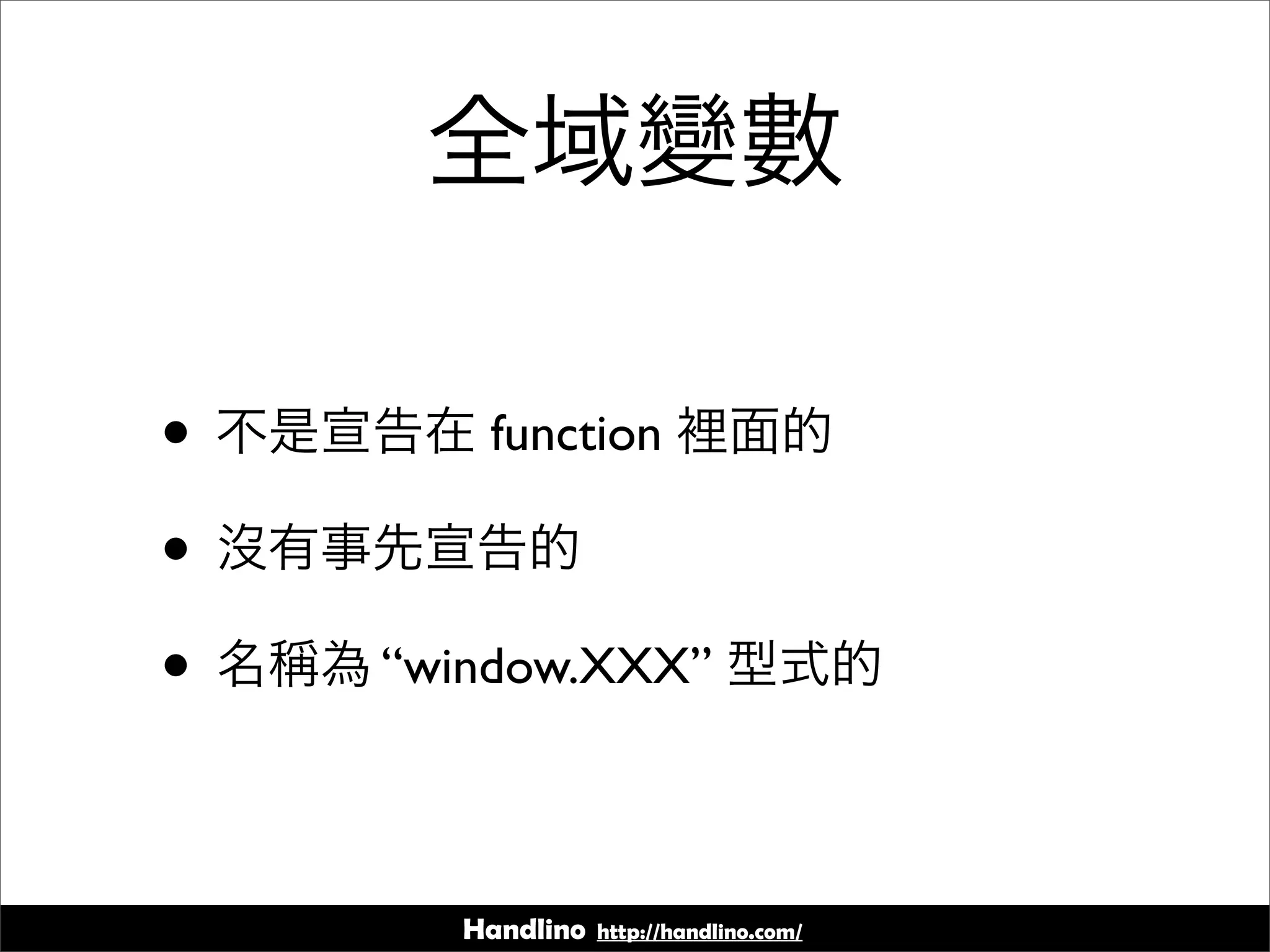 全域變數

• 不是宣告在 function 裡面的

• 沒有事先宣告的

• 名稱為 “window.XXX” 型式的

Handlino http://handlino.com/